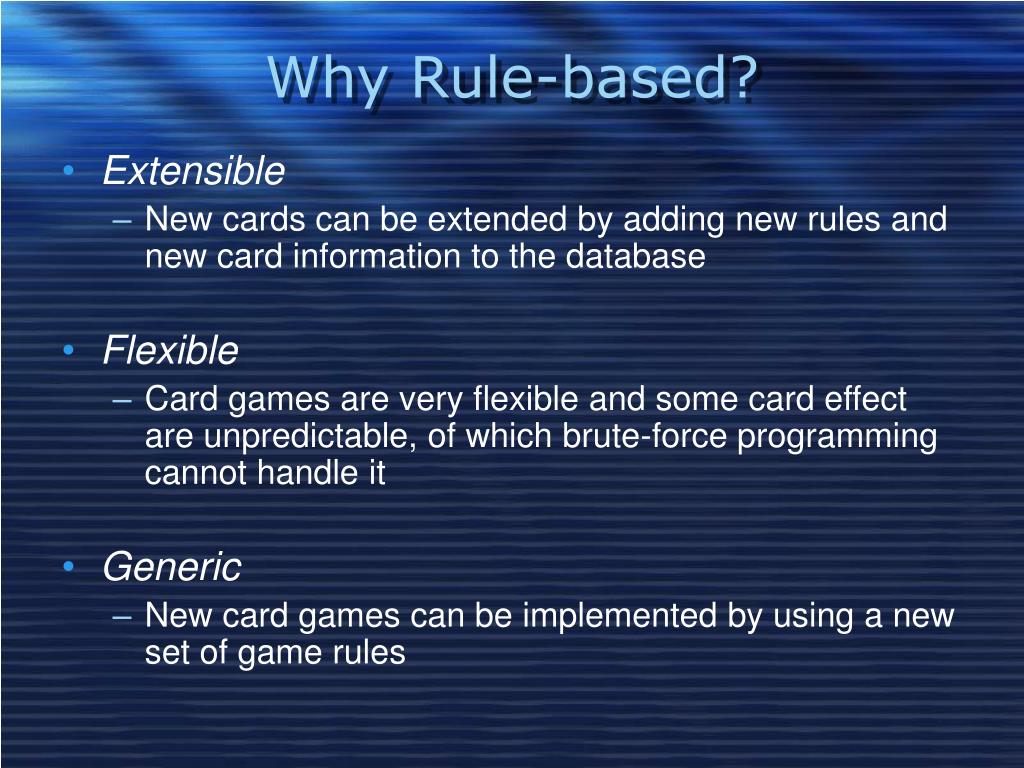 Why Rule-based?

• Extensible
– New cards can be extended by adding new rules and new card information to the database

• Flexible
– Card games are very flexible and some card effect are unpredictable, of which brute-force programming cannot handle it

• Generic
– New card games can be implemented by using a new set of game rules